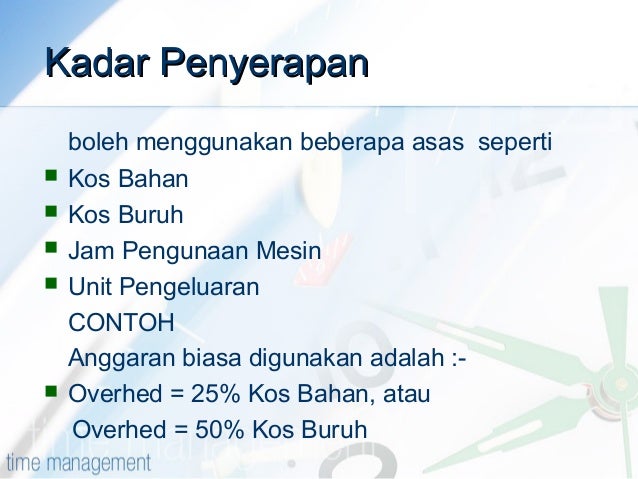 Kadar Penyerapan

boleh menggunakan beberapa asas seperti

- Kos Bahan
- Kos Buruh
- Jam Pengunaan Mesin
- Unit Pengeluaran

CONTOH

Anggaran biasa digunakan adalah :-

- Overhed = 25% Kos Bahan, atau

Overhed = 50% Kos Buruh

time management